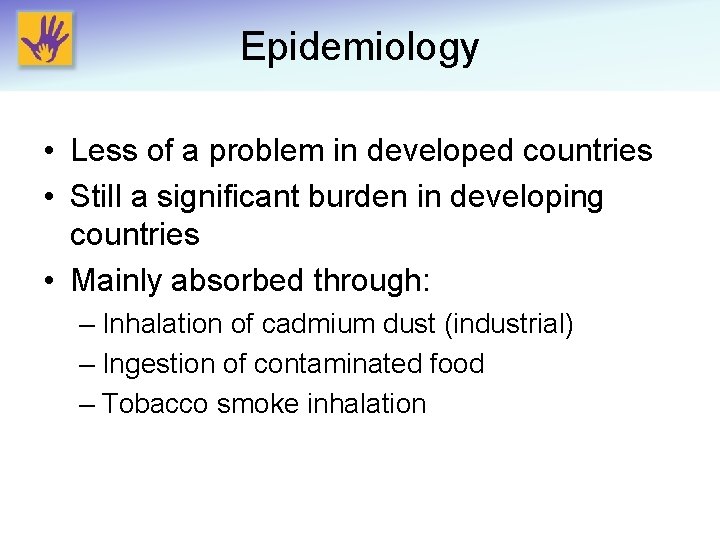 Epidemiology

• Less of a problem in developed countries
• Still a significant burden in developing countries
• Mainly absorbed through:
– Inhalation of cadmium dust (industrial)
– Ingestion of contaminated food
– Tobacco smoke inhalation